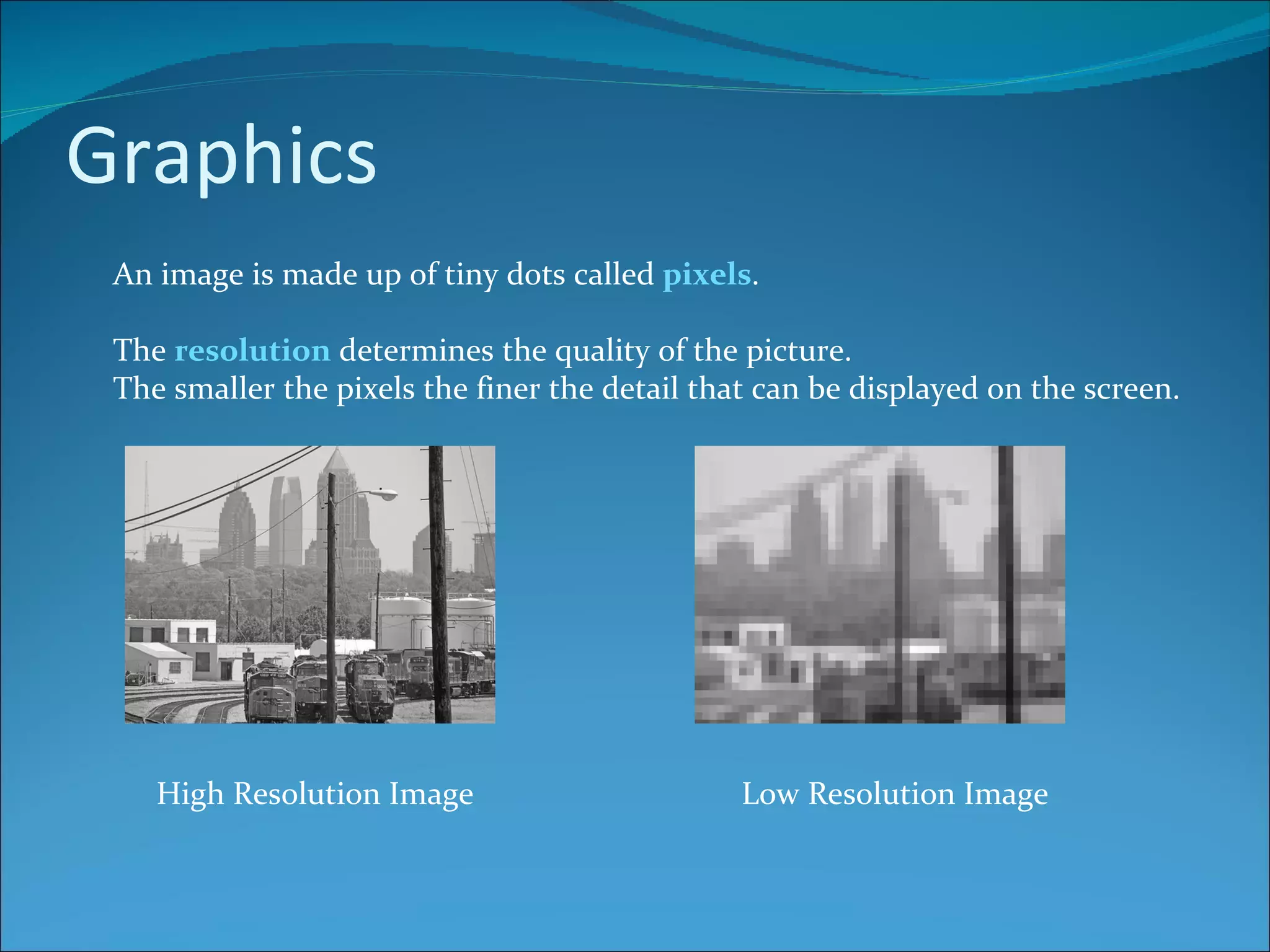 Graphics

An image is made up of tiny dots called pixels.

The resolution determines the quality of the picture.
The smaller the pixels the finer the detail that can be displayed on the screen.

High Resolution Image

Low Resolution Image